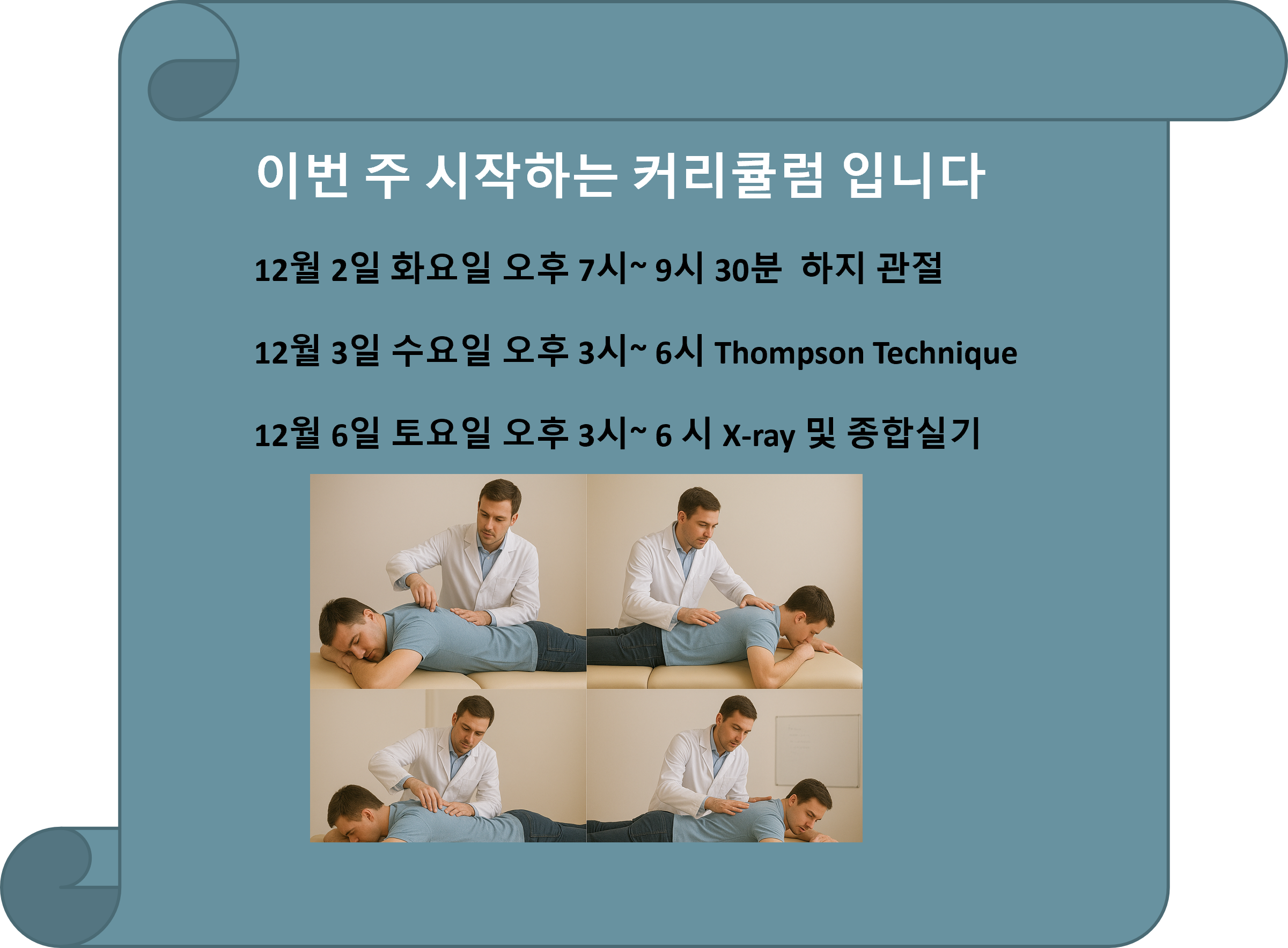 이번 주 시작하는 커리큘럼 입니다

12월 2일 화요일 오후 7시~ 9시 30분 하지 관절

12월 3일 수요일 오후 3시~ 6시 Thompson Technique

12월 6일 토요일 오후 3시~ 6 시 X-ray 및 종합실기